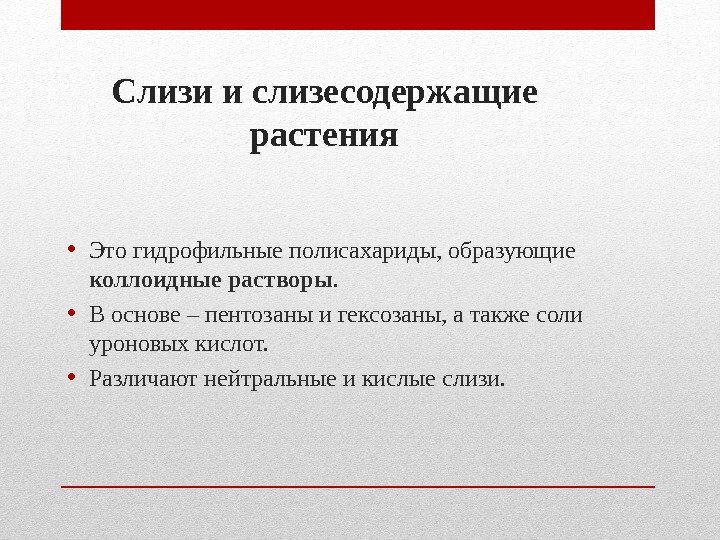 Слизи и слизесодержащие растения

• Это гидрофильные полисахариды, образующие коллоидные растворы.
• В основе – пентозаны и гексозаны, а также соли уроновых кислот.
• Различают нейтральные и кислые слизи.